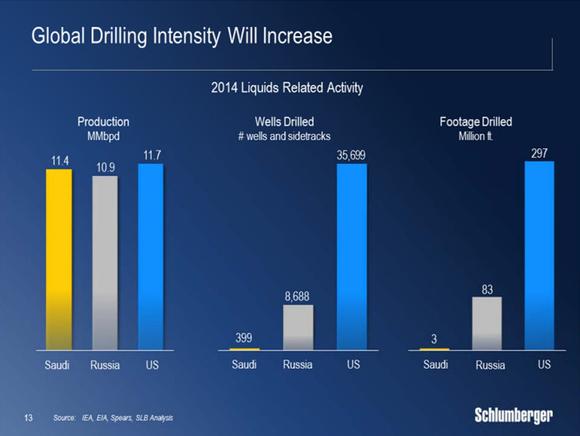 Global Drilling Intensity Will Increase

2014 Liquids Related Activity

Production
MMbpd

11.4
10.9
11.7

Saudi Russia US

Wells Drilled
# wells and sidetracks

399
8,688
35,699

Saudi Russia US

Footage Drilled
Million ft.

3
83
297

Saudi Russia US

13 Source: IEA, EIA, Spears, SLB Analysis

Schlumberger